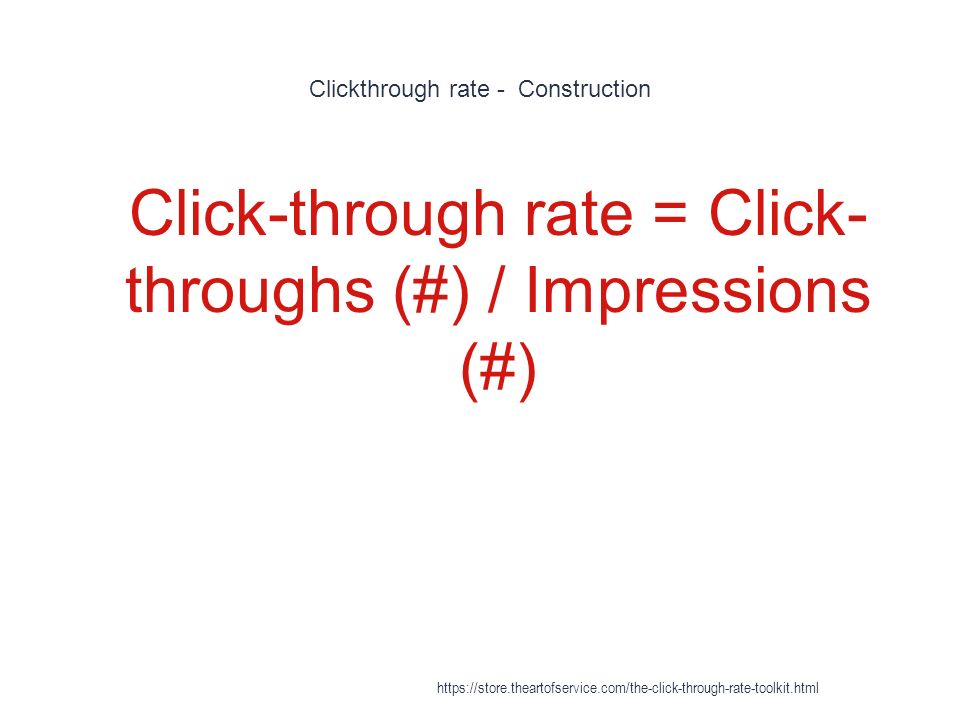 Clickthrough rate - Construction

Click-through rate = Click-throughs (#) / Impressions (#)

https://store.theartofservice.com/the-click-through-rate-toolkit.html